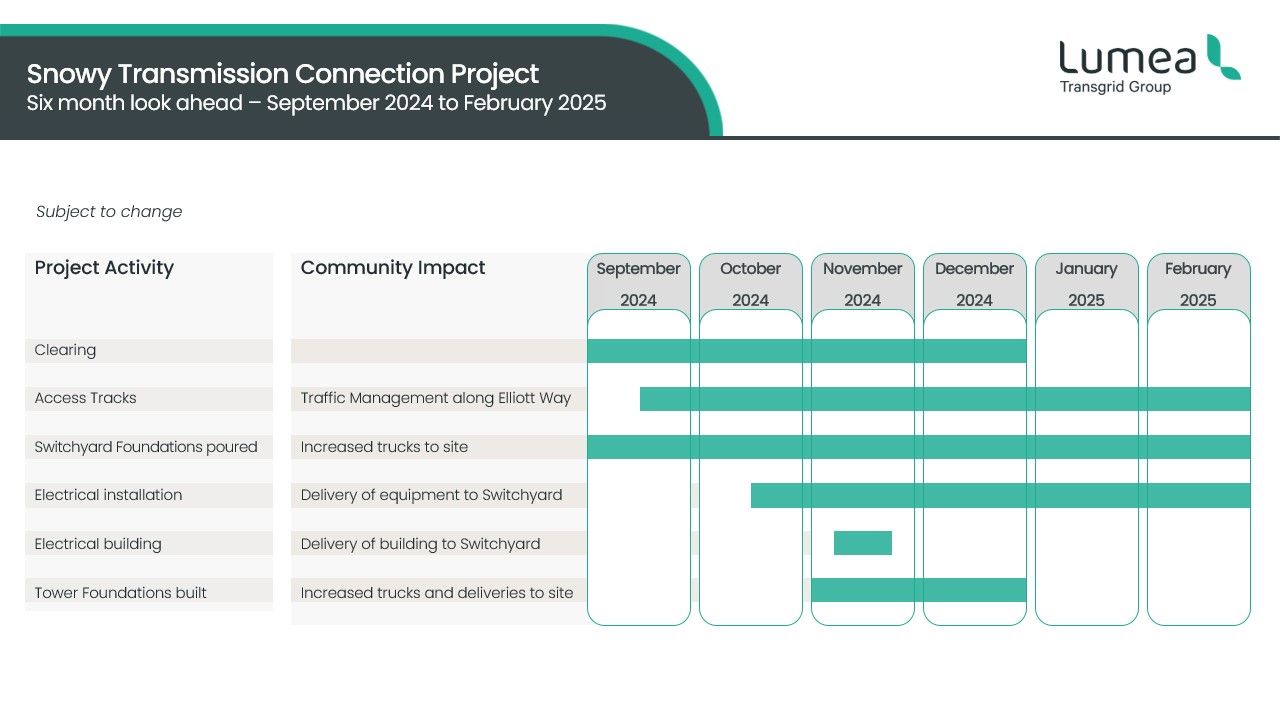 Snowy Transmission Connection Project
Six month look ahead – September 2024 to February 2025

Lumea
Transgrid Group

Subject to change

| Project Activity | Community Impact | September 2024 | October 2024 | November 2024 | December 2024 | January 2025 | February 2025 |
|---|---|---|---|---|---|---|---|
| Clearing | | | | | | | |
| Access Tracks | Traffic Management along Elliott Way | | | | | | |
| Switchyard Foundations poured | Increased trucks to site | | | | | | |
| Electrical installation | Delivery of equipment to Switchyard | | | | | | |
| Electrical building | Delivery of building to Switchyard | | | | | | |
| Tower Foundations built | Increased trucks and deliveries to site | | | | | | |